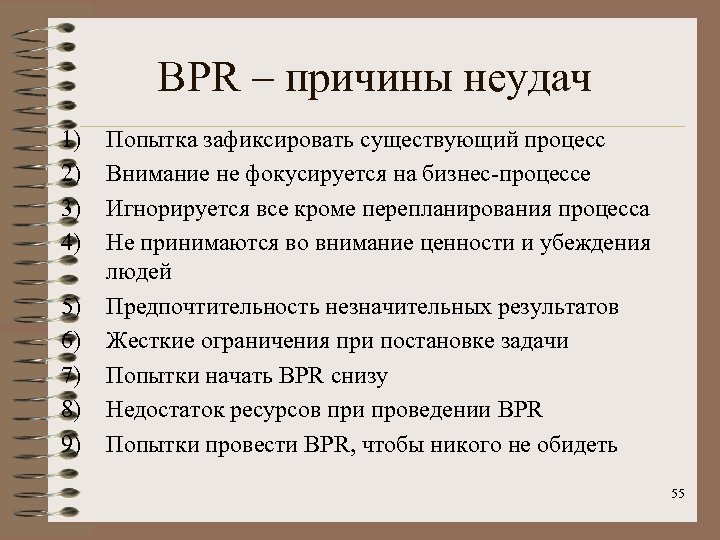 BPR – причины неудач

1) Попытка зафиксировать существующий процесс
2) Внимание не фокусируется на бизнес-процессе
3) Игнорируется все кроме перепланирования процесса
4) Не принимаются во внимание ценности и убеждения людей
5) Предпочтительность незначительных результатов
6) Жесткие ограничения при постановке задачи
7) Попытки начать BPR снизу
8) Недостаток ресурсов при проведении BPR
9) Попытки провести BPR, чтобы никого не обидеть

55